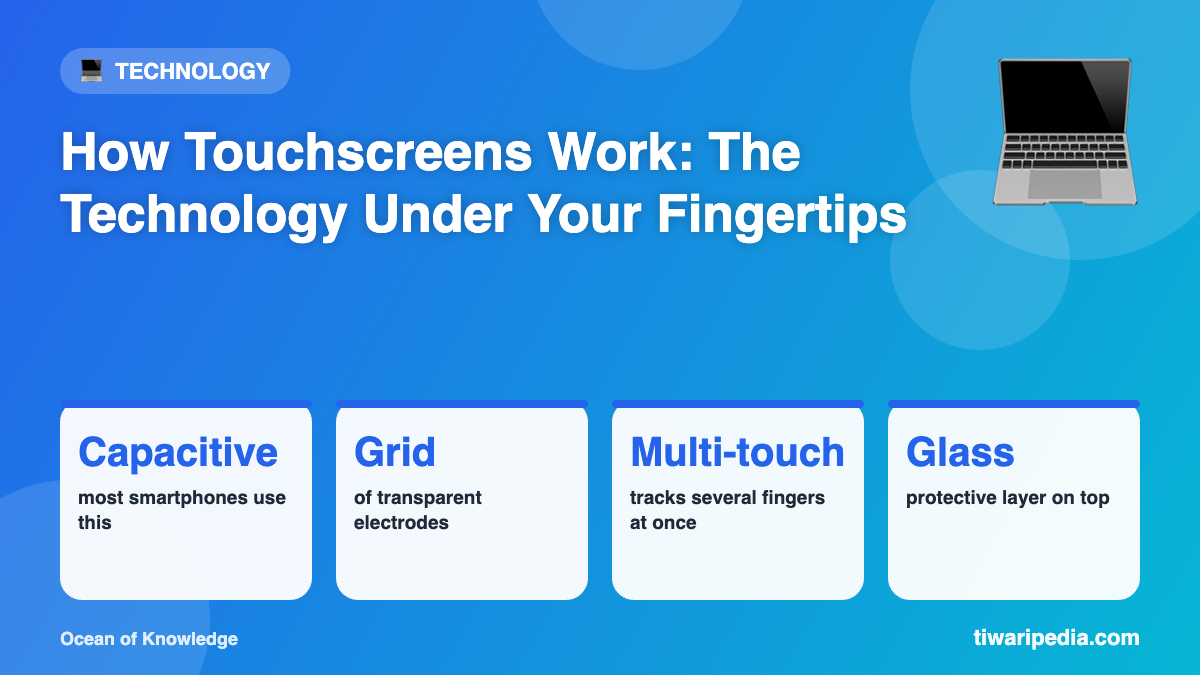 TECHNOLOGY

How Touchscreens Work: The Technology Under Your Fingertips

Capacitive
most smartphones use this

Grid
of transparent electrodes

Multi-touch
tracks several fingers at once

Glass
protective layer on top

Ocean of Knowledge

tiwaripedia.com